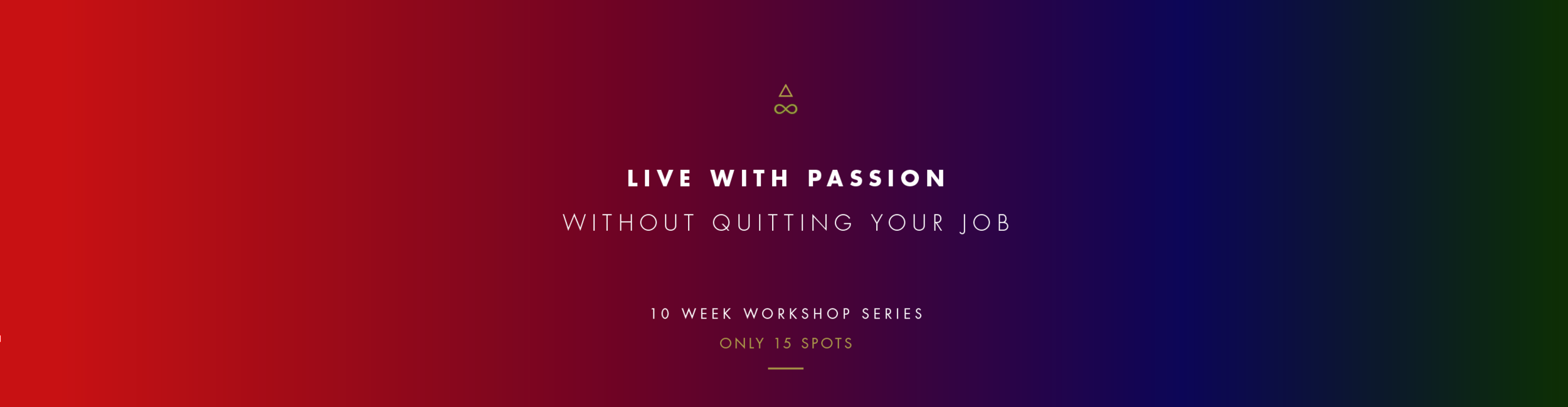 LIVE WITH PASSION

WITHOUT QUITTING YOUR JOB

10 WEEK WORKSHOP SERIES

ONLY 15 SPOTS